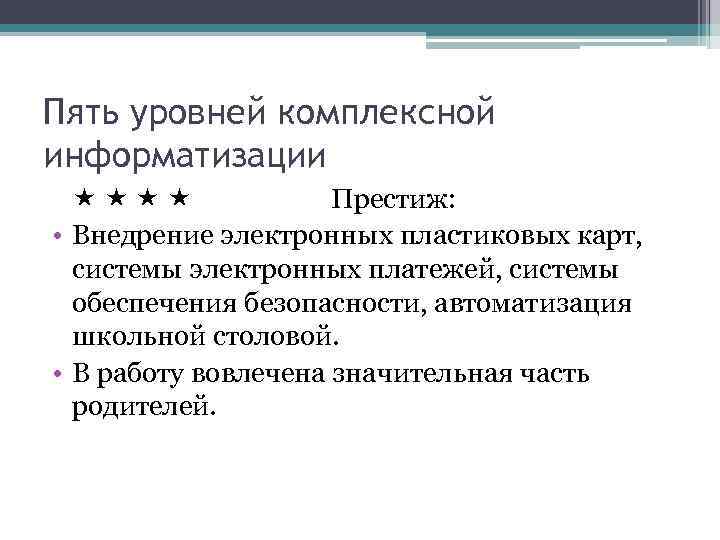 Пять уровней комплексной информатизации

★ ★ ★ ★ Престиж:

• Внедрение электронных пластиковых карт, системы электронных платежей, системы обеспечения безопасности, автоматизация школьной столовой.
• В работу вовлечена значительная часть родителей.